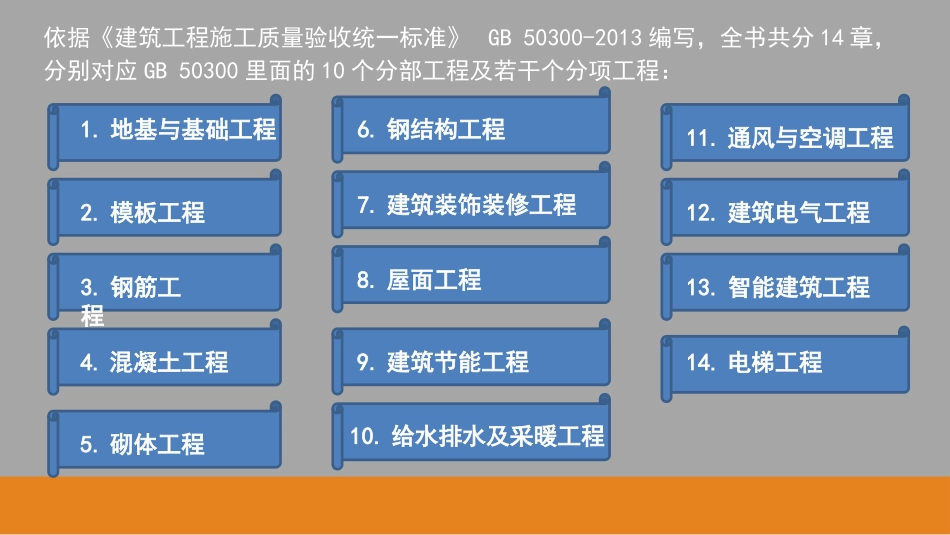 依据《建筑工程施工质量验收统一标准》 GB 50300-2013 编写，全书共分 14 章，分别对应 GB 50300 里面的 10 个分部工程及若干个分项工程：

1. 地基与基础工程

2. 模板工程

3. 钢筋工程

4. 混凝土工程

5. 砌体工程

6. 钢结构工程

7. 建筑装饰装修工程

8. 屋面工程

9. 建筑节能工程

10. 给水排水及采暖工程

11. 通风与空调工程

12. 建筑电气工程

13. 智能建筑工程

14. 电梯工程